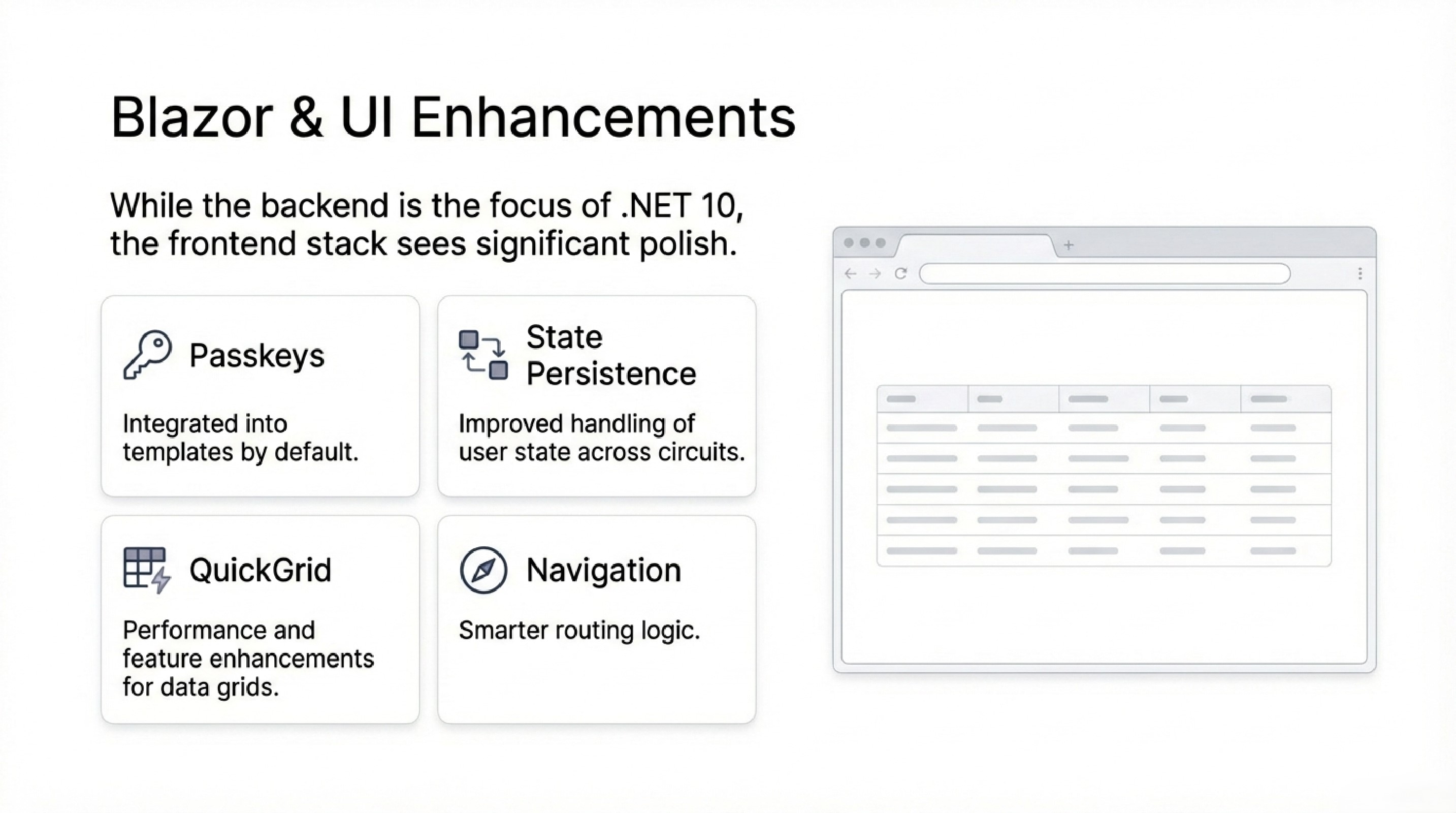 Blazor & UI Enhancements

While the backend is the focus of .NET 10, the frontend stack sees significant polish.

Passkeys

Integrated into templates by default.

State Persistence

Improved handling of user state across circuits.

QuickGrid

Performance and feature enhancements for data grids.

Navigation

Smarter routing logic.